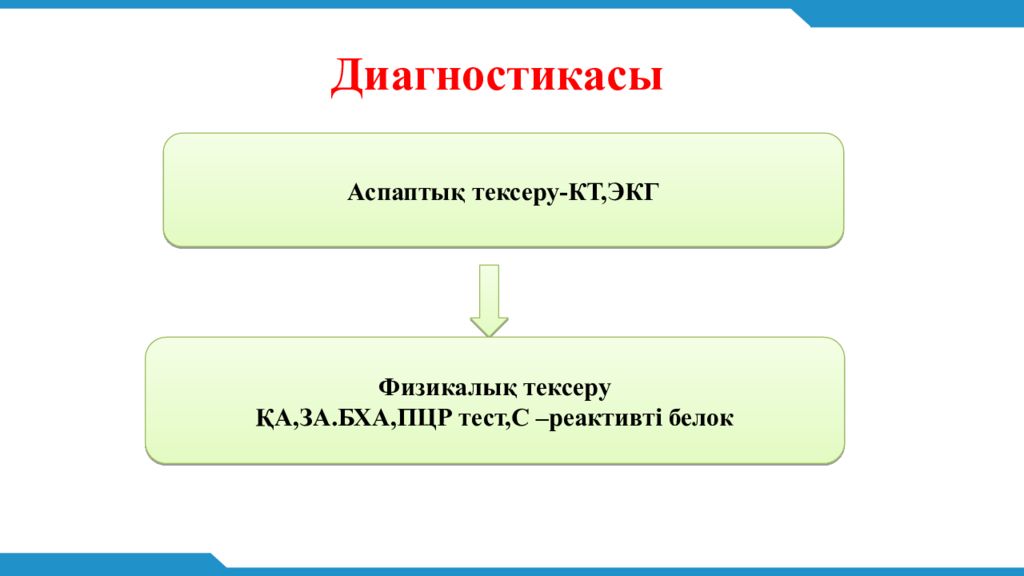 Диагностикасы

Аспаптық тексеру-КТ,ЭКГ

Физикалық тексеру
ҚА,ЗА.БХА,ПЦР тест,С –реактивті белок